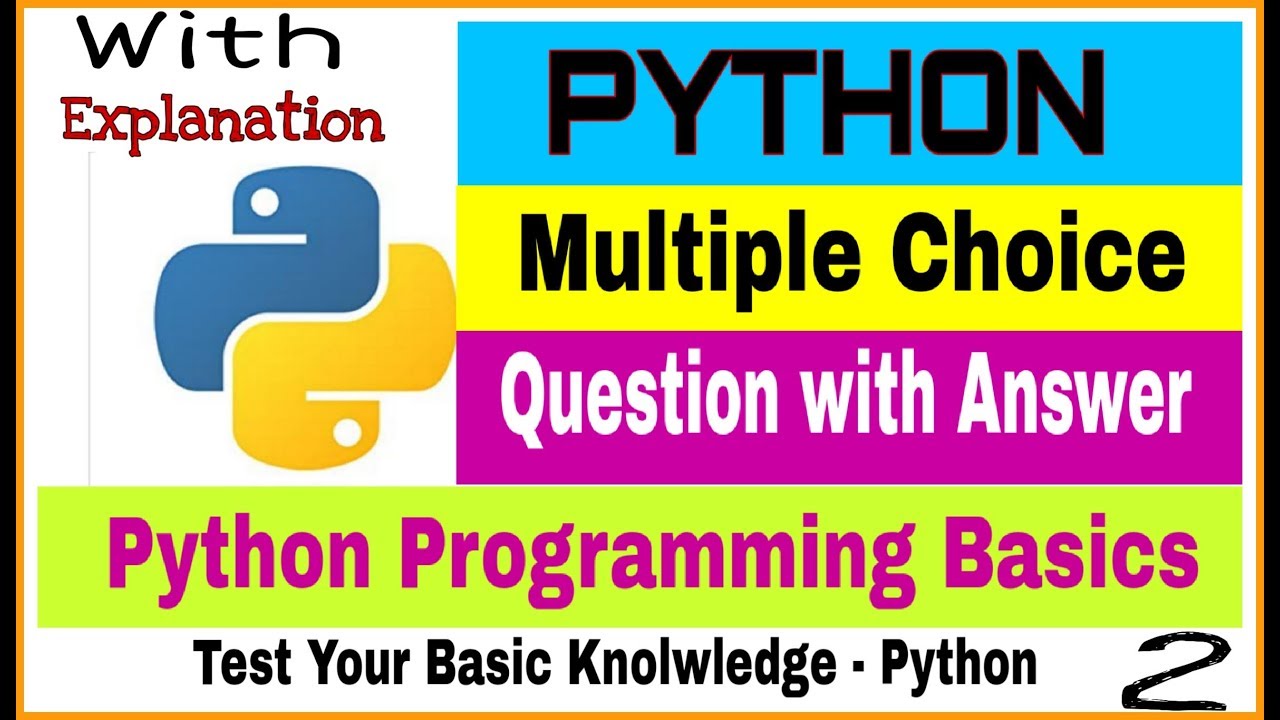 With
Explanation

PYTHON

Multiple Choice

Question with Answer

Python Programming Basics

Test Your Basic Knolwledge - Python

2